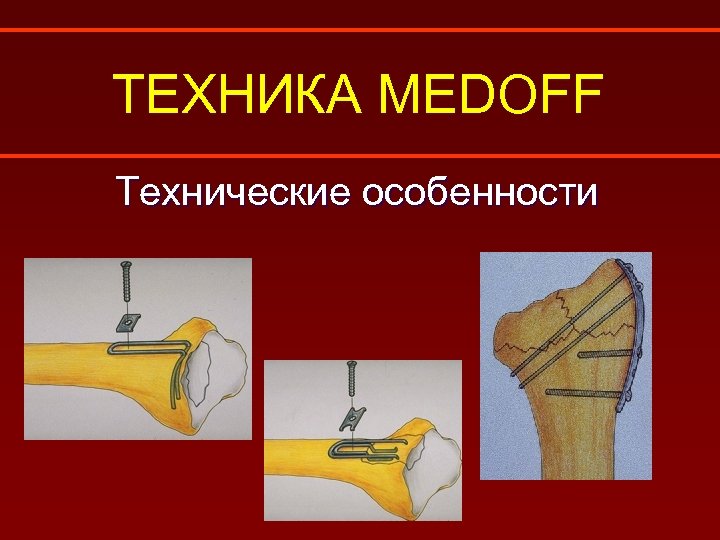 ТЕХНИКА MEDOFF

Технические особенности